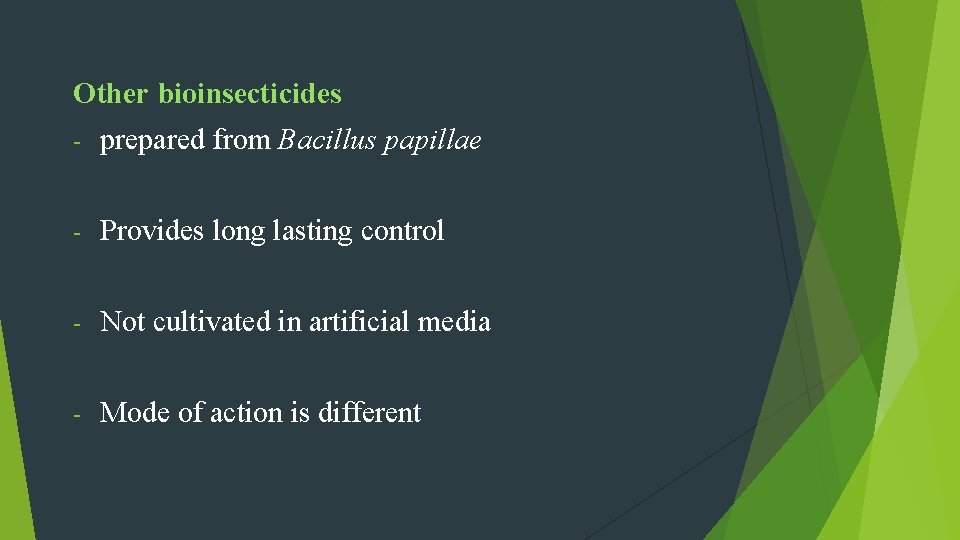 Other bioinsecticides

- prepared from Bacillus papillae

- Provides long lasting control

- Not cultivated in artificial media

- Mode of action is different